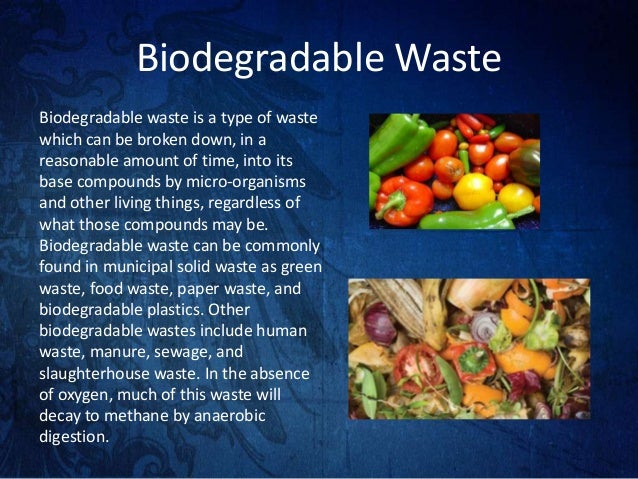 Biodegradable Waste

Biodegradable waste is a type of waste which can be broken down, in a reasonable amount of time, into its base compounds by micro-organisms and other living things, regardless of what those compounds may be. Biodegradable waste can be commonly found in municipal solid waste as green waste, food waste, paper waste, and biodegradable plastics. Other biodegradable wastes include human waste, manure, sewage, and slaughterhouse waste. In the absence of oxygen, much of this waste will decay to methane by anaerobic digestion.